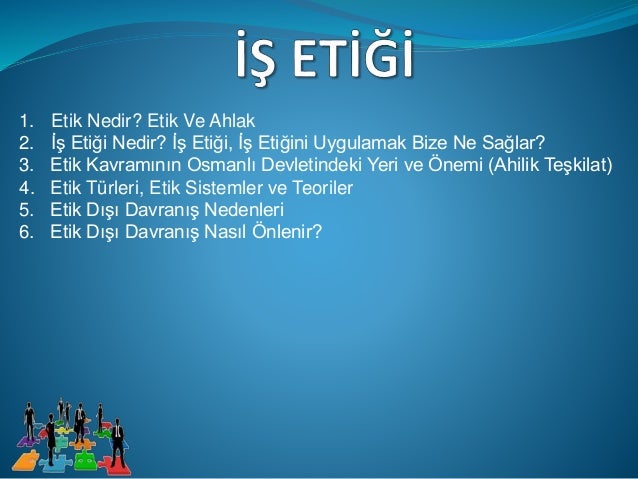 İŞ ETİĞİ

1. Etik Nedir? Etik Ve Ahlak
2. İş Etiği Nedir? İş Etiği, İş Etiğini Uygulamak Bize Ne Sağlar?
3. Etik Kavramının Osmanlı Devletindeki Yeri ve Önemi (Ahilik Teşkilat)
4. Etik Türleri, Etik Sistemler ve Teoriler
5. Etik Dışı Davranış Nedenleri
6. Etik Dışı Davranış Nasıl Önlenir?